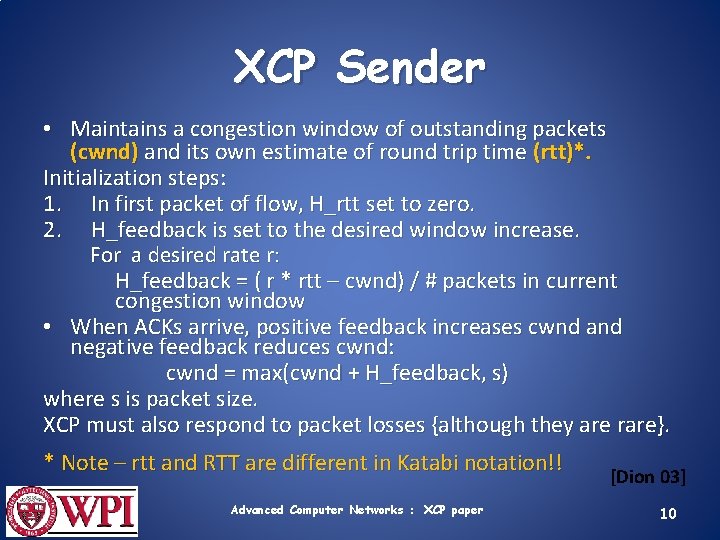 XCP Sender

• Maintains a congestion window of outstanding packets (cwnd) and its own estimate of round trip time (rtt)*.

Initialization steps:

1. In first packet of flow, H_rtt set to zero.

2. H_feedback is set to the desired window increase.

For a desired rate r:

H_feedback = ( r * rtt – cwnd) / # packets in current congestion window

• When ACKs arrive, positive feedback increases cwnd and negative feedback reduces cwnd:

cwnd = max(cwnd + H_feedback, s)

where s is packet size.

XCP must also respond to packet losses {although they are rare}.

* Note – rtt and RTT are different in Katabi notation!!

[Dion 03]

WPI

Advanced Computer Networks : XCP paper

10